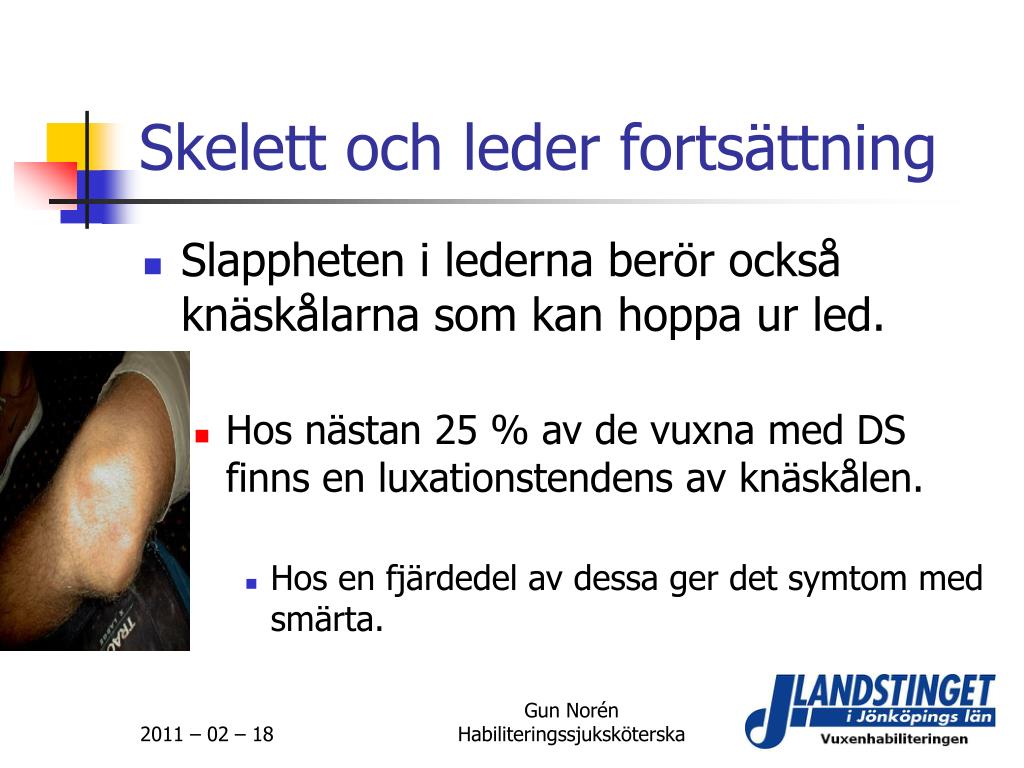 Skelett och leder fortsättning

Slappheten i lederna berör också knäskålarna som kan hoppa ur led.

Hos nästan 25 % av de vuxna med DS finns en luxationstendens av knäskålen.

Hos en fjärdedel av dessa ger det symtom med smärta.

2011 – 02 – 18

Gun Norén
Habiliteringssjuksköterska

LANDSTINGET
i Jönköpings län
Vuxenhabiliteringen